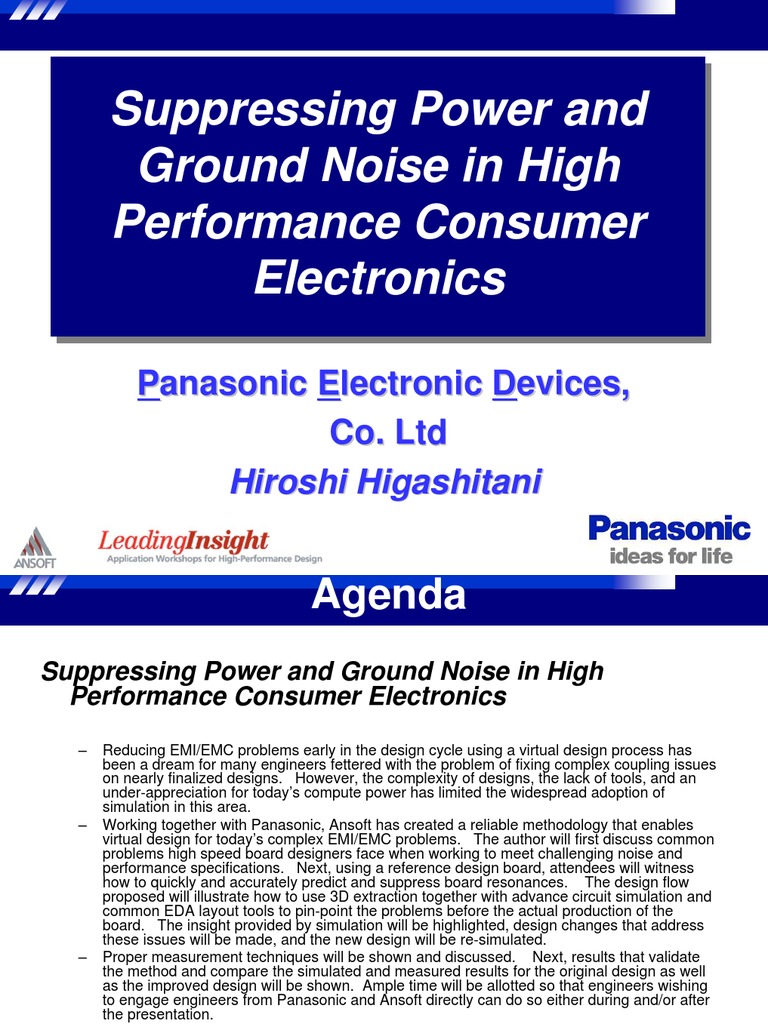 Suppressing Power and Ground Noise in High Performance Consumer Electronics

Panasonic Electronic Devices, Co. Ltd
Hiroshi Higashitani

ANSOFT

LeadingInsight
Application Workshops for High-Performance Design

Panasonic
ideas for life

Agenda

Suppressing Power and Ground Noise in High Performance Consumer Electronics

– Reducing EMI/EMC problems early in the design cycle using a virtual design process has been a dream for many engineers fettered with the problem of fixing complex coupling issues on nearly finalized designs. However, the complexity of designs, the lack of tools, and an under-appreciation for today's compute power has limited the widespread adoption of simulation in this area.
– Working together with Panasonic, Ansoft has created a reliable methodology that enables virtual design for today's complex EMI/EMC problems. The author will first discuss common problems high speed board designers face when working to meet challenging noise and performance specifications. Next, using a reference design board, attendees will witness how to quickly and accurately predict and suppress board resonances. The design flow proposed will illustrate how to use 3D extraction together with advance circuit simulation and common EDA layout tools to pin-point the problems before the actual production of the board. The insight provided by simulation will be highlighted, design changes that address these issues will be made, and the new design will be re-simulated.
– Proper measurement techniques will be shown and discussed. Next, results that validate the method and compare the simulated and measured results for the original design as well as the improved design will be shown. Ample time will be allotted so that engineers wishing to engage engineers from Panasonic and Ansoft directly can do so either during and/or after the presentation.